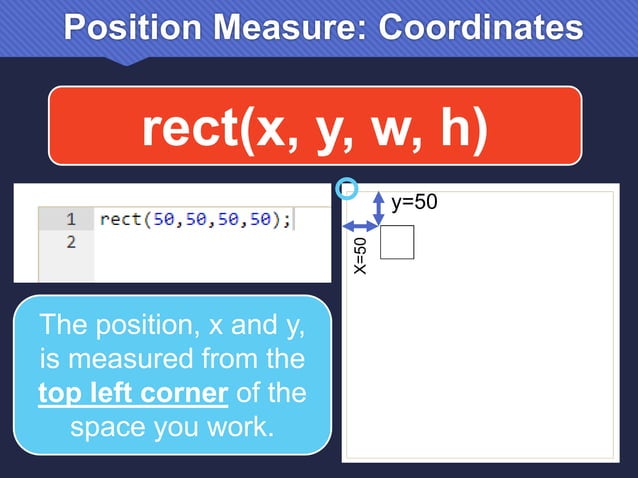 Position Measure: Coordinates

rect(x, y, w, h)

1 rect(50,50,50,50);
2

y=50

X=50

The position, x and y, is measured from the top left corner of the space you work.